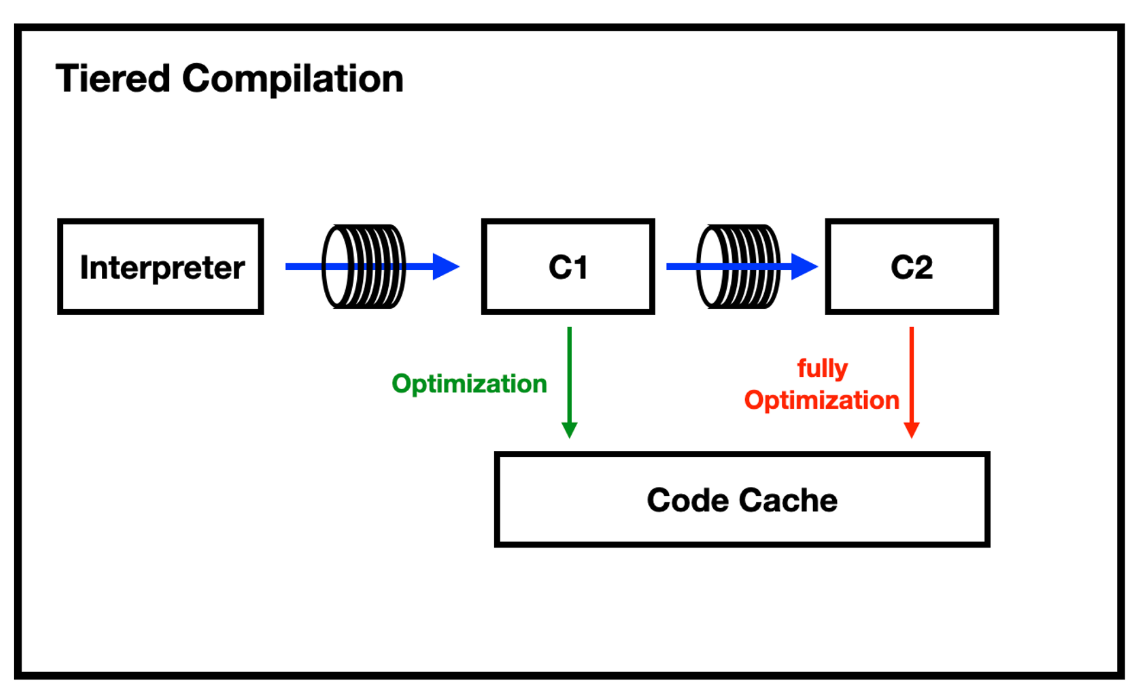 Tiered Compilation

Interpreter

C1

C2

Optimization

fully Optimization

Code Cache